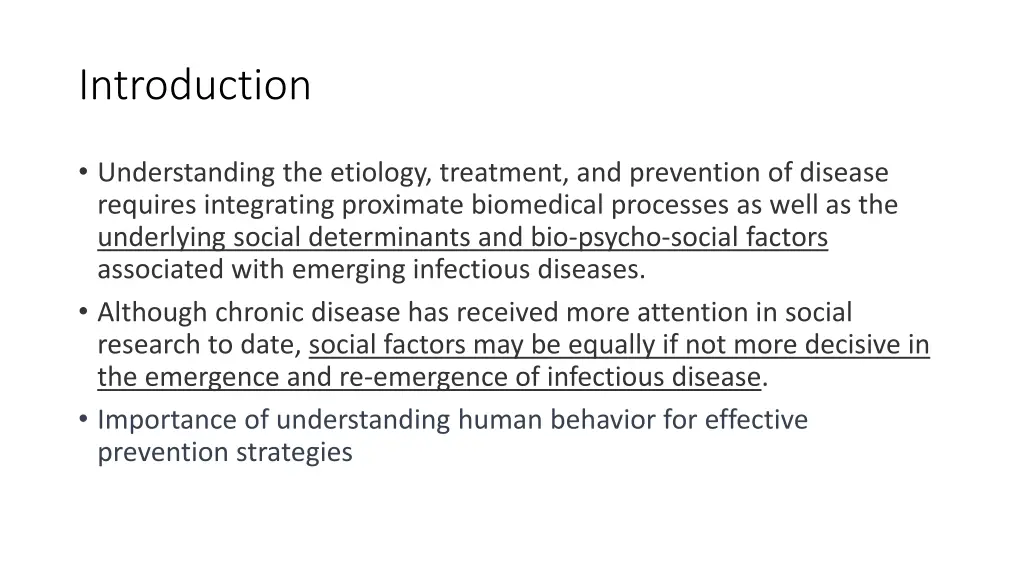 Introduction

• Understanding the etiology, treatment, and prevention of disease requires integrating proximate biomedical processes as well as the underlying social determinants and bio-psycho-social factors associated with emerging infectious diseases.
• Although chronic disease has received more attention in social research to date, social factors may be equally if not more decisive in the emergence and re-emergence of infectious disease.
• Importance of understanding human behavior for effective prevention strategies